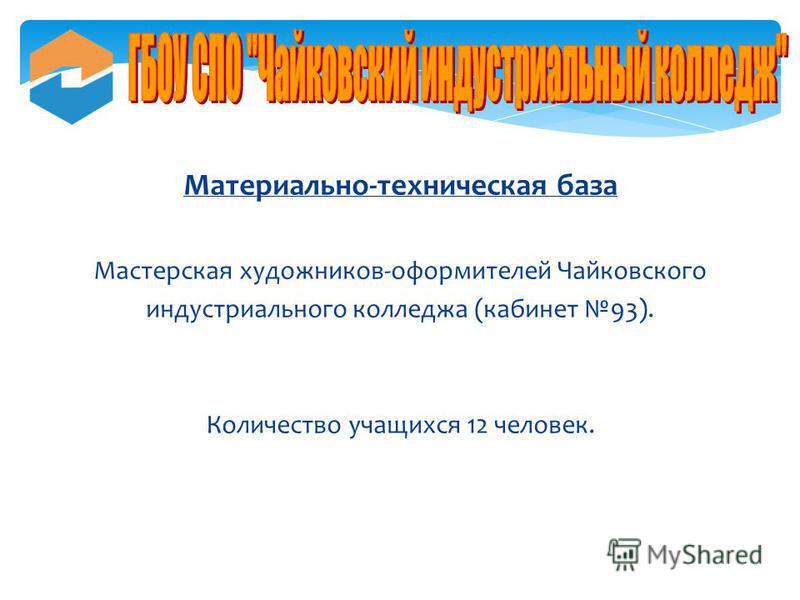 ГБОУ СПО "Чайковский индустриальный колледж"

Материально-техническая база

Мастерская художников-оформителей Чайковского индустриального колледжа (кабинет №93).

Количество учащихся 12 человек.

MyShared